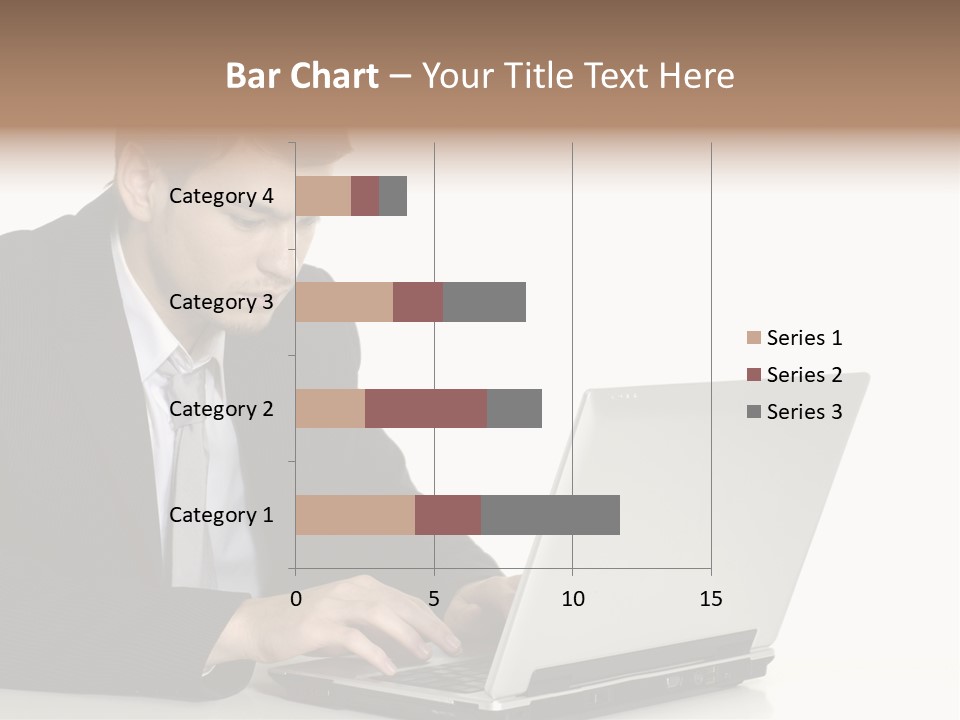 Bar Chart – Your Title Text Here

Category 4
Category 3
Category 2
Category 1

0
5
10
15

Series 1
Series 2
Series 3